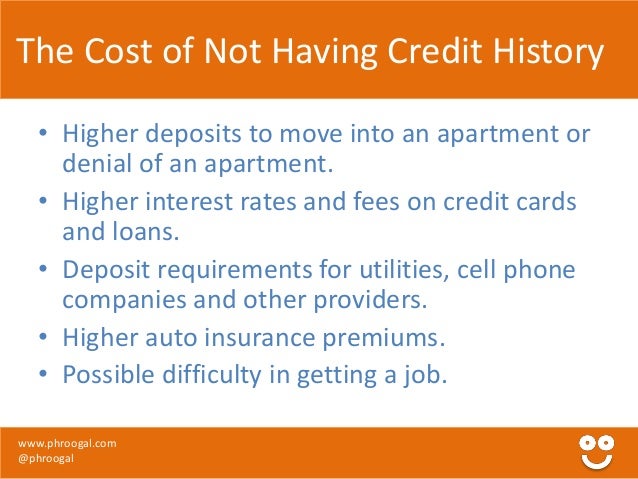 The Cost of Not Having Credit History

• Higher deposits to move into an apartment or denial of an apartment.
• Higher interest rates and fees on credit cards and loans.
• Deposit requirements for utilities, cell phone companies and other providers.
• Higher auto insurance premiums.
• Possible difficulty in getting a job.

www.phroogal.com
@phroogal